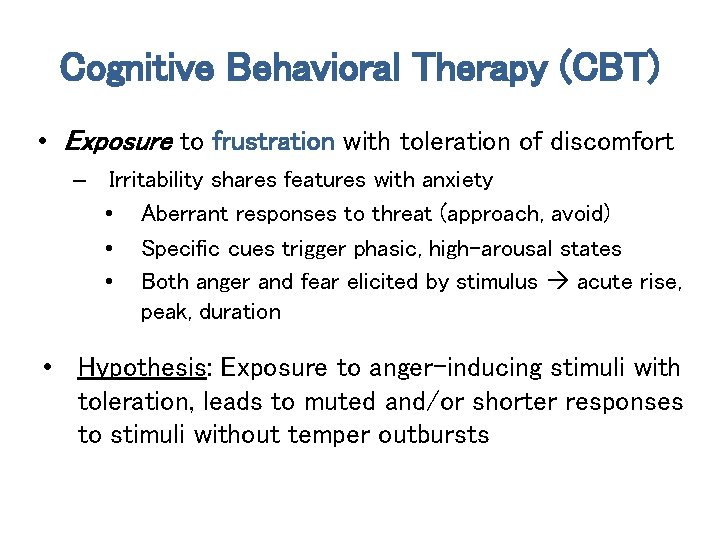 Cognitive Behavioral Therapy (CBT)

• Exposure to frustration with toleration of discomfort
– Irritability shares features with anxiety
• Aberrant responses to threat (approach, avoid)
• Specific cues trigger phasic, high-arousal states
• Both anger and fear elicited by stimulus → acute rise, peak, duration

• Hypothesis: Exposure to anger-inducing stimuli with toleration, leads to muted and/or shorter responses to stimuli without temper outbursts